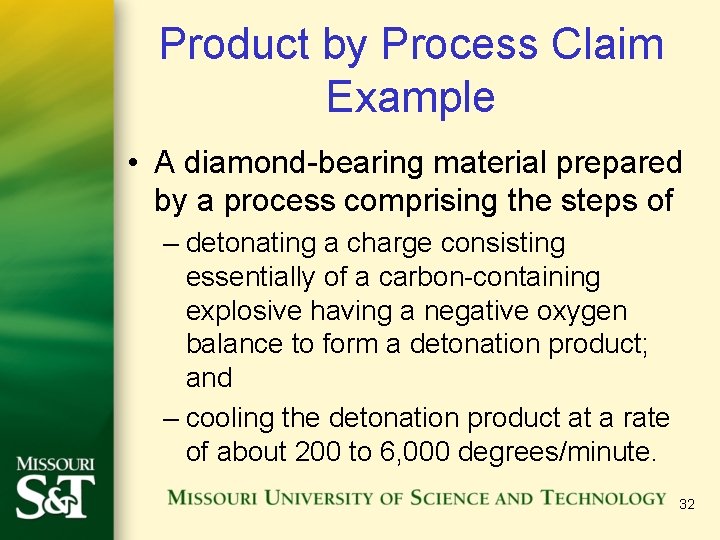 Product by Process Claim Example

• A diamond-bearing material prepared by a process comprising the steps of

– detonating a charge consisting essentially of a carbon-containing explosive having a negative oxygen balance to form a detonation product; and

– cooling the detonation product at a rate of about 200 to 6,000 degrees/minute.

MISSOURI
S&T

MISSOURI UNIVERSITY OF SCIENCE AND TECHNOLOGY

32